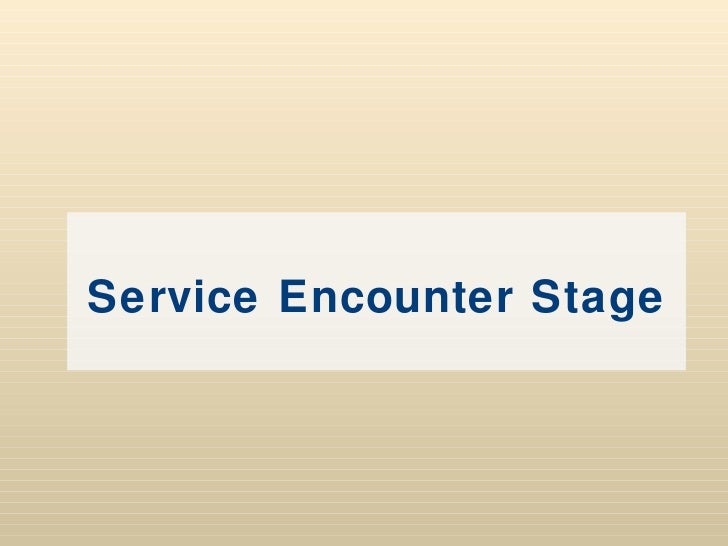 Service Encounter Stage